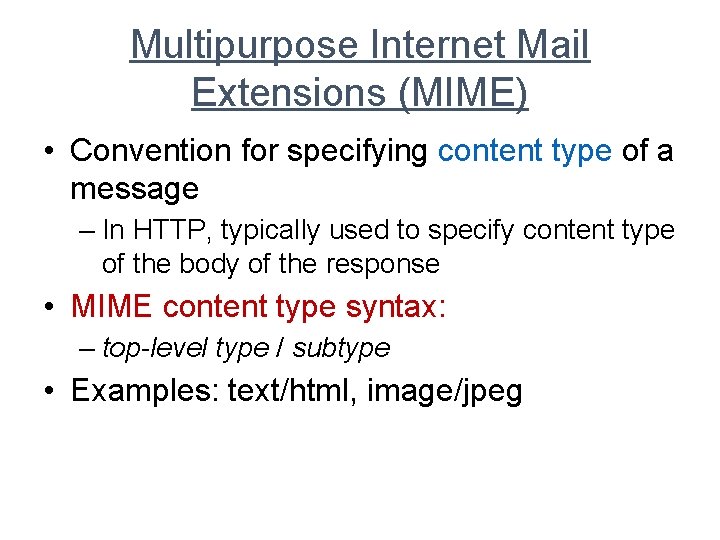 Multipurpose Internet Mail Extensions (MIME)

• Convention for specifying content type of a message
– In HTTP, typically used to specify content type of the body of the response
• MIME content type syntax:
– top-level type / subtype
• Examples: text/html, image/jpeg